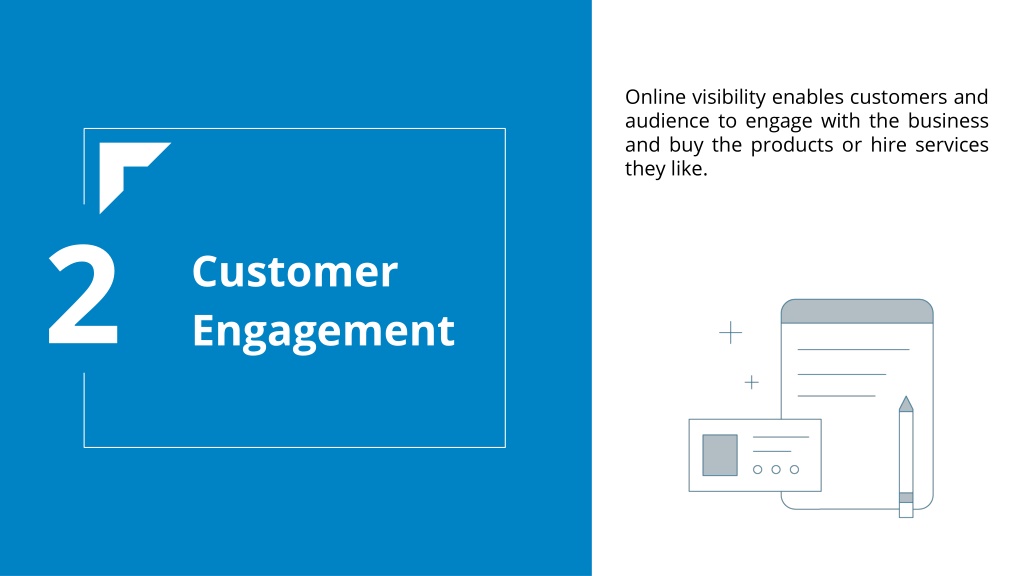 2

Customer Engagement

Online visibility enables customers and audience to engage with the business and buy the products or hire services they like.